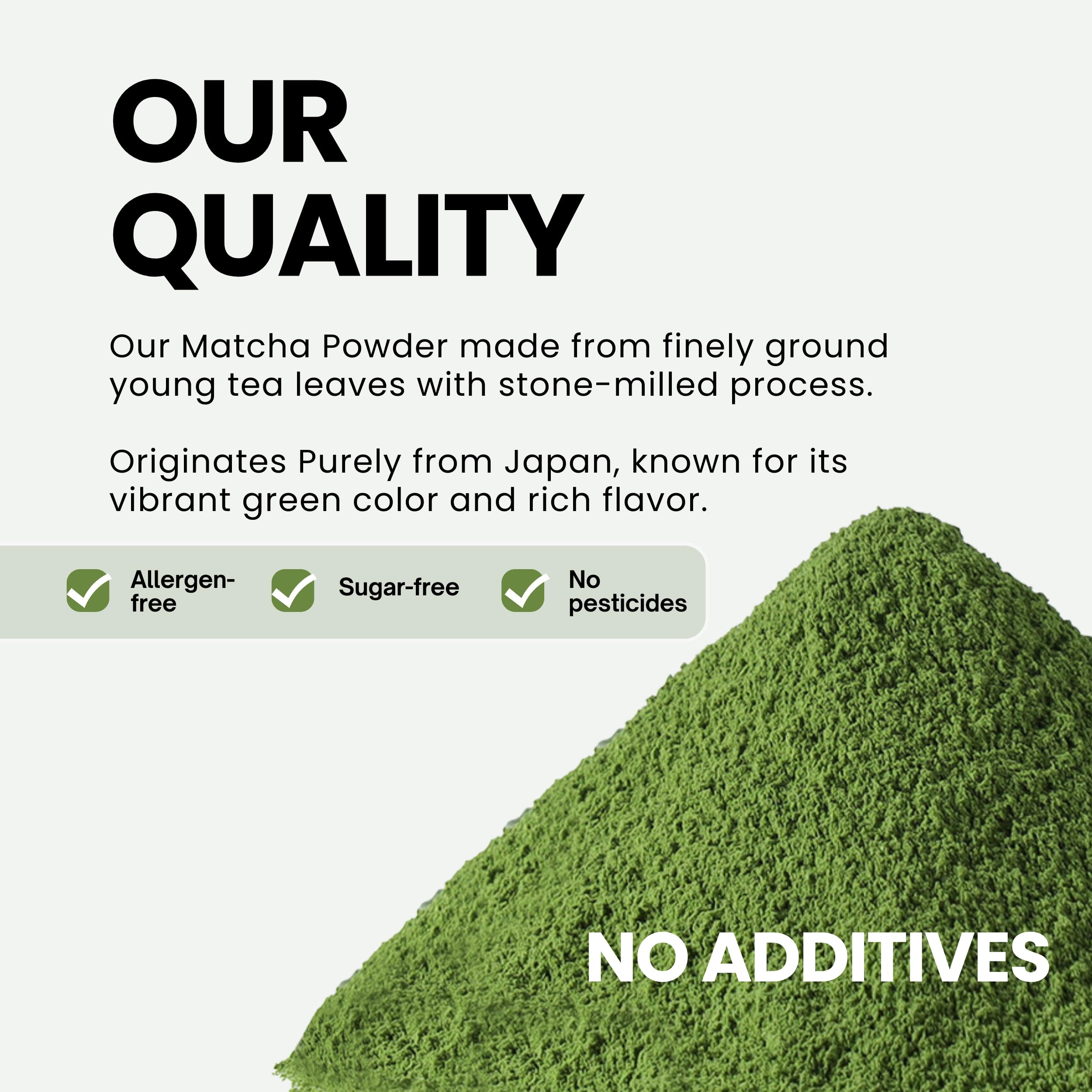 OUR QUALITY

Our Matcha Powder made from finely ground young tea leaves with stone-milled process.

Originates Purely from Japan, known for its vibrant green color and rich flavor.

Allergen-free

Sugar-free

No pesticides

NO ADDITIVES